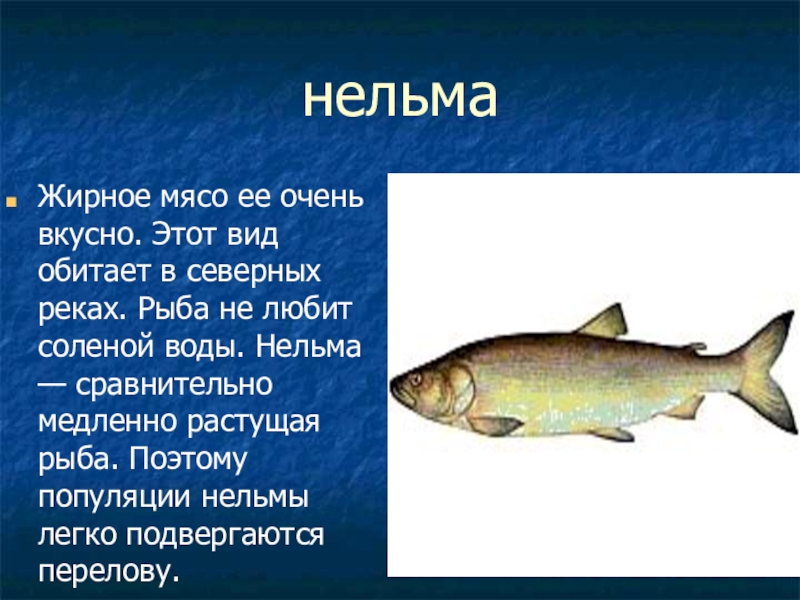 нельма

Жирное мясо ее очень вкусно. Этот вид обитает в северных реках. Рыба не любит соленой воды. Нельма — сравнительно медленно растущая рыба. Поэтому популяции нельмы легко подвергаются перелову.